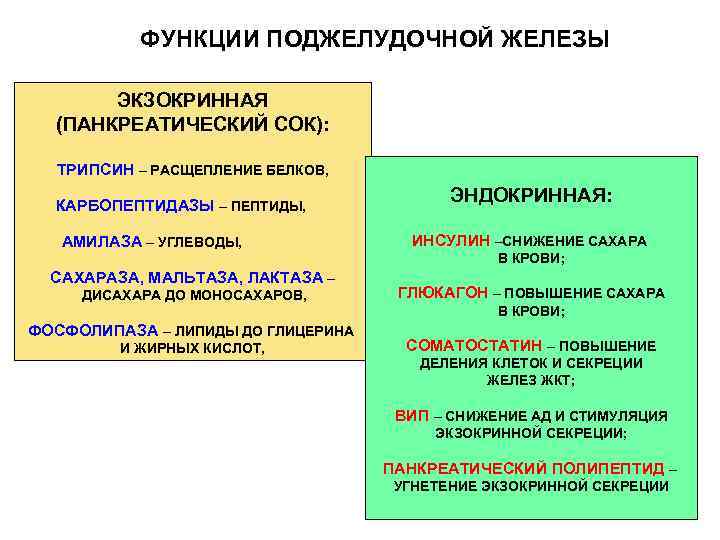 ФУНКЦИИ ПОДЖЕЛУДОЧНОЙ ЖЕЛЕЗЫ

ЭКЗОКРИННАЯ (ПАНКРЕАТИЧЕСКИЙ СОК):

ТРИПСИН – РАСЩЕПЛЕНИЕ БЕЛКОВ,

КАРБОПЕПТИДАЗЫ – ПЕПТИДЫ,

АМИЛАЗА – УГЛЕВОДЫ,

САХАРАЗА, МАЛЬТАЗА, ЛАКТАЗА – ДИСАХАРА ДО МОНОСАХАРОВ,

ФОСФОЛИПАЗА – ЛИПИДЫ ДО ГЛИЦЕРИНА И ЖИРНЫХ КИСЛОТ,

ЭНДОКРИННАЯ:

ИНСУЛИН –СНИЖЕНИЕ САХАРА В КРОВИ;

ГЛЮКАГОН – ПОВЫШЕНИЕ САХАРА В КРОВИ;

СОМАТОСТАТИН – ПОВЫШЕНИЕ ДЕЛЕНИЯ КЛЕТОК И СЕКРЕЦИИ ЖЕЛЕЗ ЖКТ;

ВИП – СНИЖЕНИЕ АД И СТИМУЛЯЦИЯ ЭКЗОКРИННОЙ СЕКРЕЦИИ;

ПАНКРЕАТИЧЕСКИЙ ПОЛИПЕПТИД – УГНЕТЕНИЕ ЭКЗОКРИННОЙ СЕКРЕЦИИ